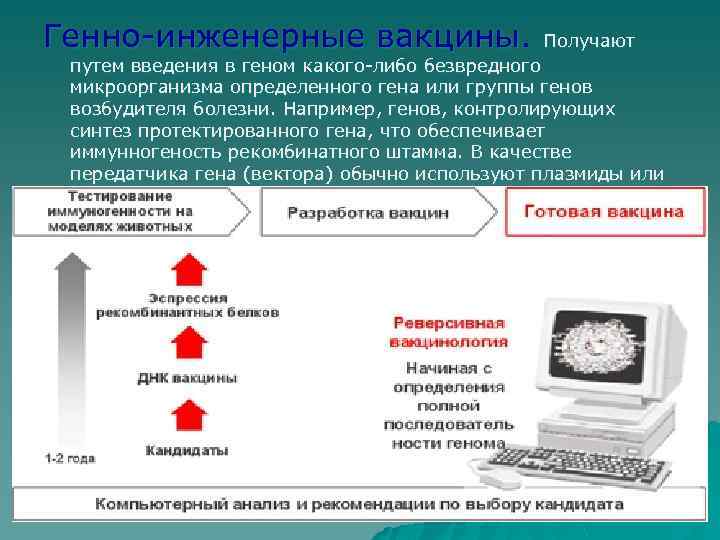 Генно-инженерные вакцины. Получают путем введения в геном какого-либо безвредного микроорганизма определенного гена или группы генов возбудителя болезни. Например, генов, контролирующих синтез протектированного гена, что обеспечивает иммунногеность рекомбинатного штамма. В качестве передатчика гена (вектора) обычно используют плазмиды или

Тестирование иммуногенности на моделях животных

Разработка вакцин

Готовая вакцина

Экспрессия рекомбинантных белков

ДНК вакцины

Кандидаты

1-2 года

Реверсивная вакцинология

Начиная с определения полной последовательности генома

Компьютерный анализ и рекомендации по выбору кандидата